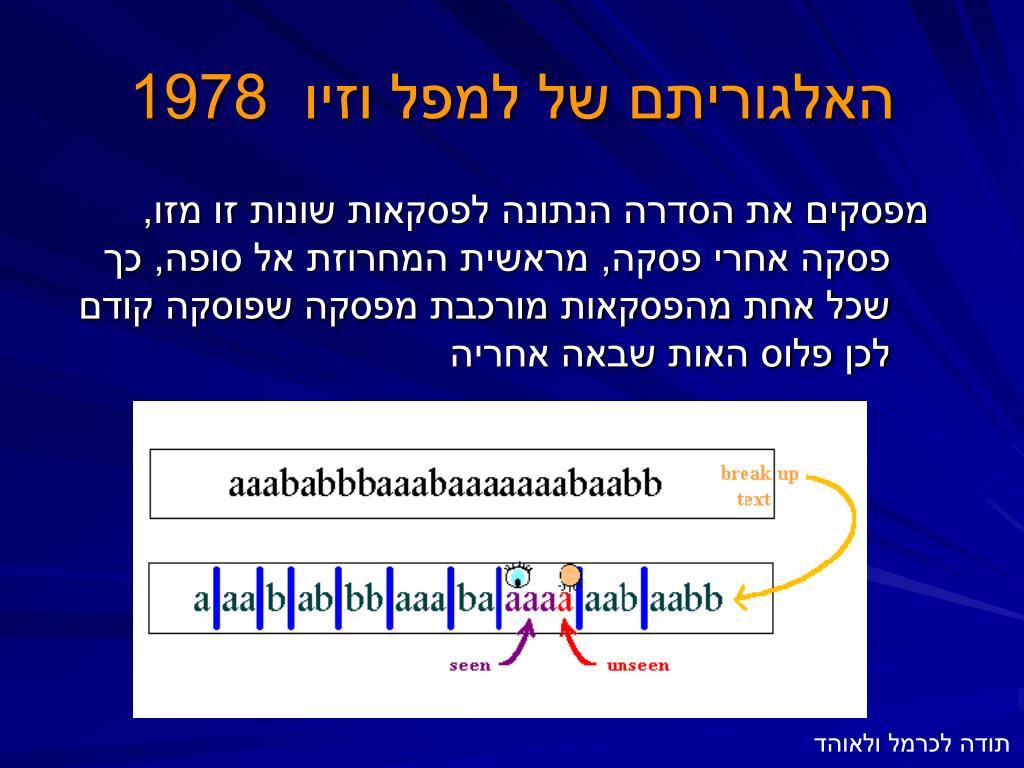 האלגוריתם של למפל וזיו 1978

מפסקים את הסדרה הנתונה לפסקאות שונות זו מזו, פסקה אחרי פסקה, מראשית המחרוזת אל סופה, כך שכל אחת מהפסקאות מורכבת מפסקה שפוסקה קודם לכן פלוס האות שבאה אחריה

aaababbbaaabaaaaaaabaabb

break up text

a aa b ab bb aaa ba aaaa aab aabb

seen

unseen

תודה לכרמל ולאוהד